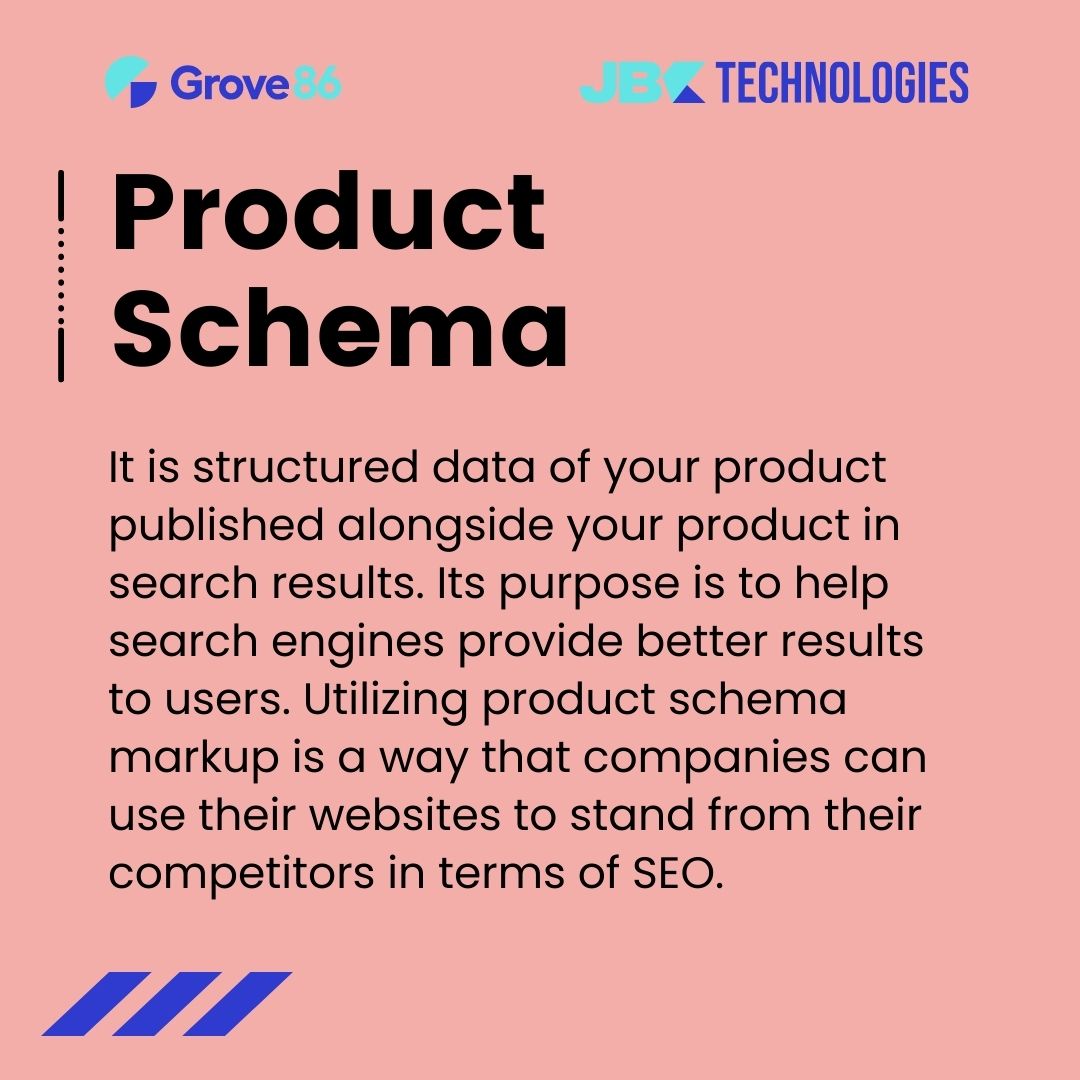 Grove86

JBK TECHNOLOGIES

Product Schema

It is structured data of your product published alongside your product in search results. Its purpose is to help search engines provide better results to users. Utilizing product schema markup is a way that companies can use their websites to stand from their competitors in terms of SEO.